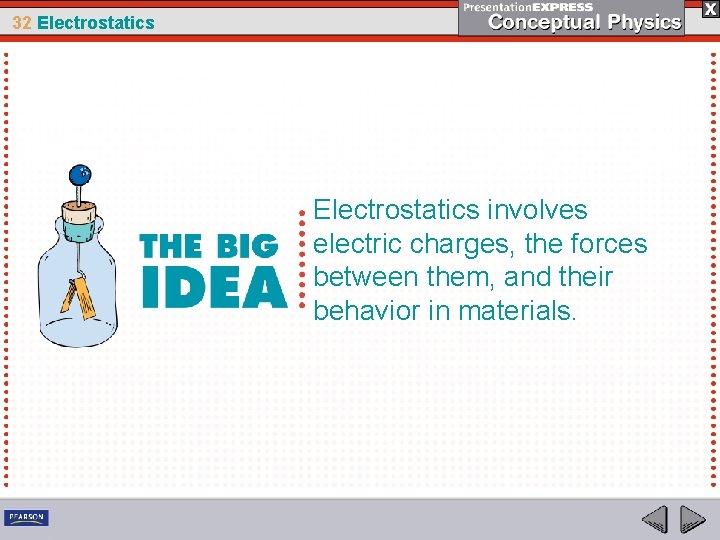 32 Electrostatics

PresentationEXPRESS
Conceptual Physics

X

THE BIG IDEA

Electrostatics involves electric charges, the forces between them, and their behavior in materials.

PEARSON